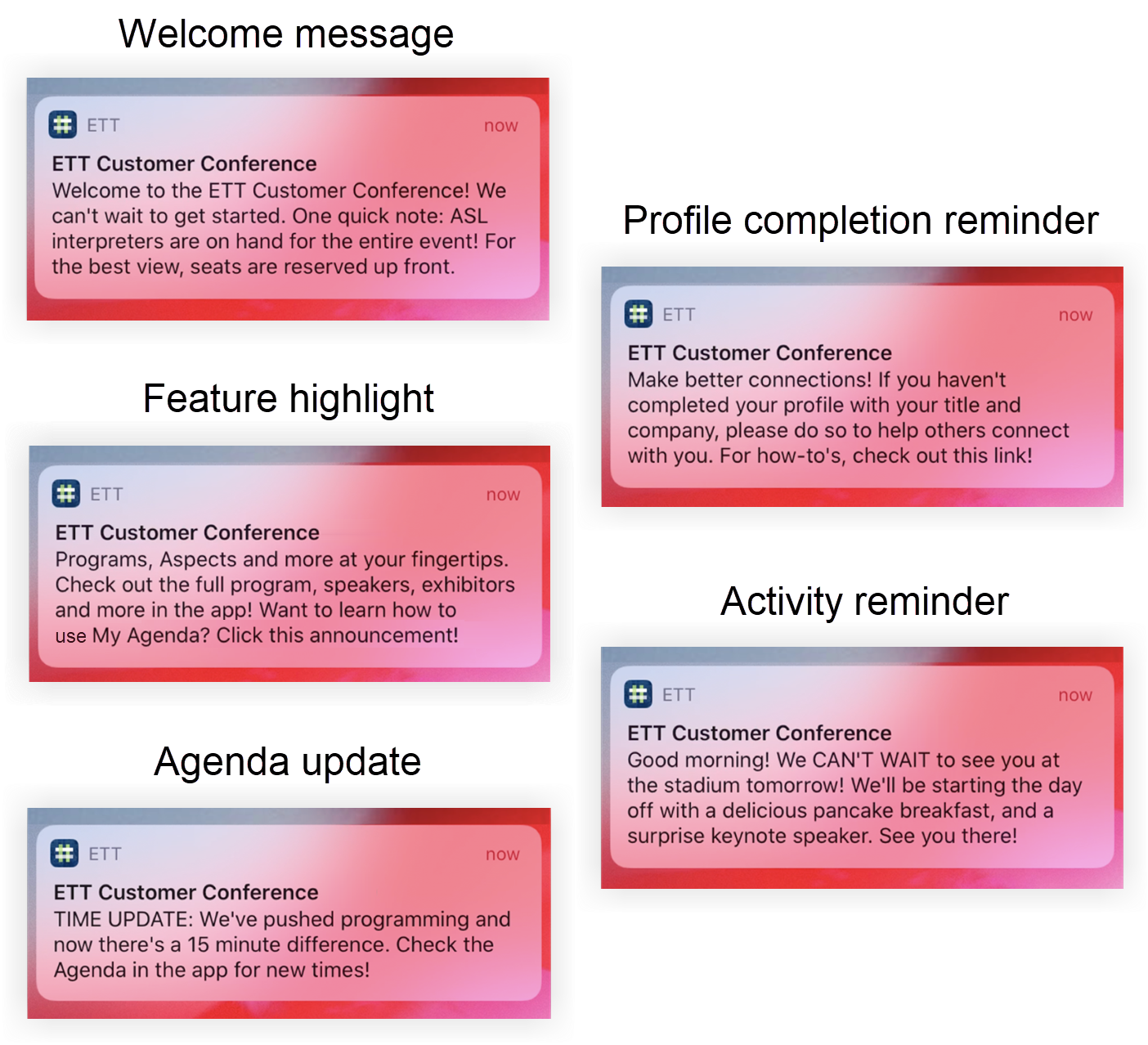 Welcome message

ETT now

ETT Customer Conference
Welcome to the ETT Customer Conference! We can't wait to get started. One quick note: ASL interpreters are on hand for the entire event! For the best view, seats are reserved up front.

Feature highlight

ETT now

ETT Customer Conference
Programs, Aspects and more at your fingertips. Check out the full program, speakers, exhibitors and more in the app! Want to learn how to use My Agenda? Click this announcement!

Agenda update

ETT now

ETT Customer Conference
TIME UPDATE: We've pushed programming and now there's a 15 minute difference. Check the Agenda in the app for new times!

Profile completion reminder

ETT now

ETT Customer Conference
Make better connections! If you haven't completed your profile with your title and company, please do so to help others connect with you. For how-to's, check out this link!

Activity reminder

ETT now

ETT Customer Conference
Good morning! We CAN'T WAIT to see you at the stadium tomorrow! We'll be starting the day off with a delicious pancake breakfast, and a surprise keynote speaker. See you there!